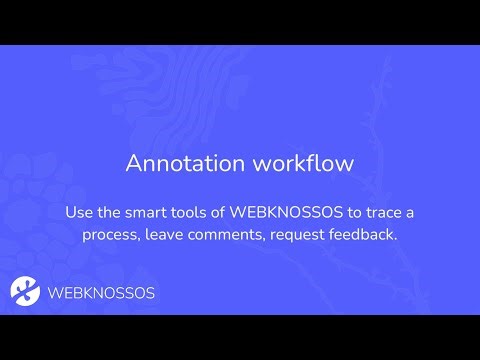 Annotation workflow

Use the smart tools of WEBKNOSSOS to trace a process, leave comments, request feedback.

WEBKNOSSOS